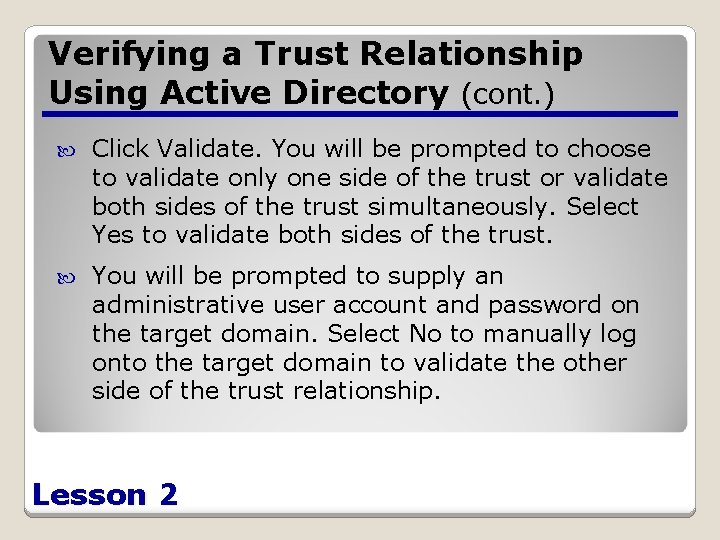 Verifying a Trust Relationship Using Active Directory (cont.)

Click Validate. You will be prompted to choose to validate only one side of the trust or validate both sides of the trust simultaneously. Select Yes to validate both sides of the trust.

You will be prompted to supply an administrative user account and password on the target domain. Select No to manually log onto the target domain to validate the other side of the trust relationship.

Lesson 2